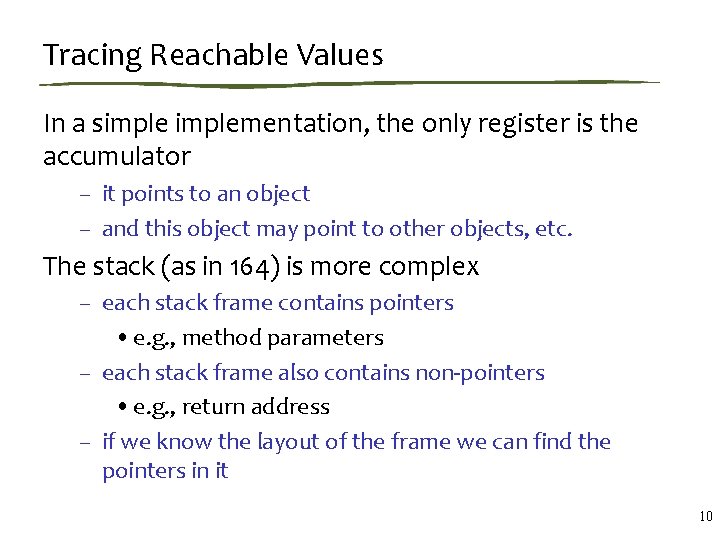 Tracing Reachable Values

In a simple implementation, the only register is the accumulator

– it points to an object

– and this object may point to other objects, etc.

The stack (as in 164) is more complex

– each stack frame contains pointers

• e.g., method parameters

– each stack frame also contains non-pointers

• e.g., return address

– if we know the layout of the frame we can find the pointers in it

10